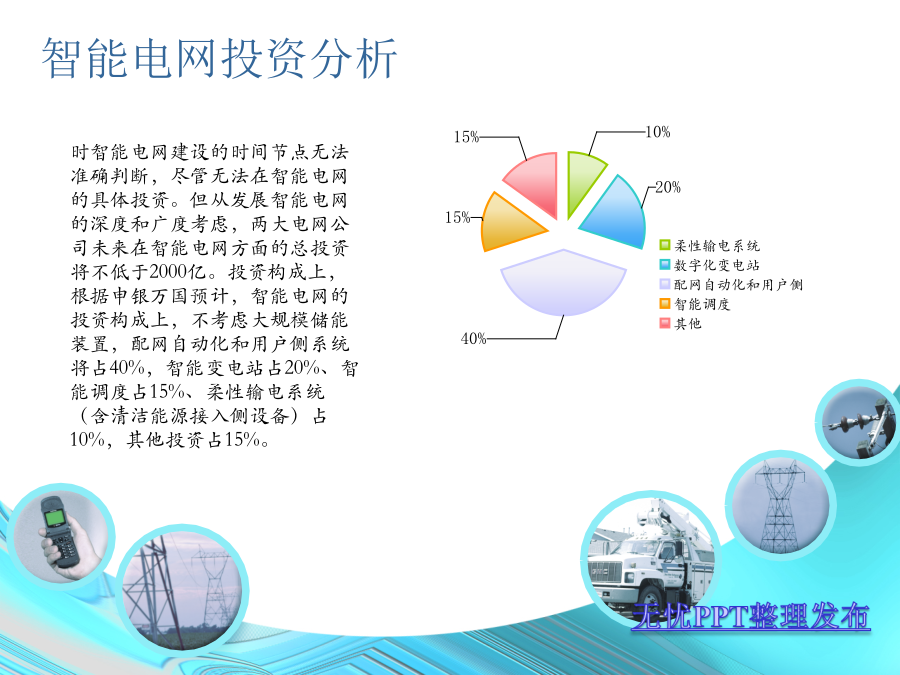 智能电网投资分析

时智能电网建设的时间节点无法准确判断，尽管无法在智能电网的具体投资。但从发展智能电网的深度和广度考虑，两大电网公司未来在智能电网方面的总投资将不低于2000亿。投资构成上，根据申银万国预计，智能电网的投资构成上，不考虑大规模储能装置，配网自动化和用户侧系统将占40%，智能变电站占20%、智能调度占15%、柔性输电系统（含清洁能源接入侧设备）占10%，其他投资占15%。

15%
10%
20%
15%
40%

柔性输电系统
数字化变电站
配网自动化和用户侧
智能调度
其他

无忧PPT整理发布